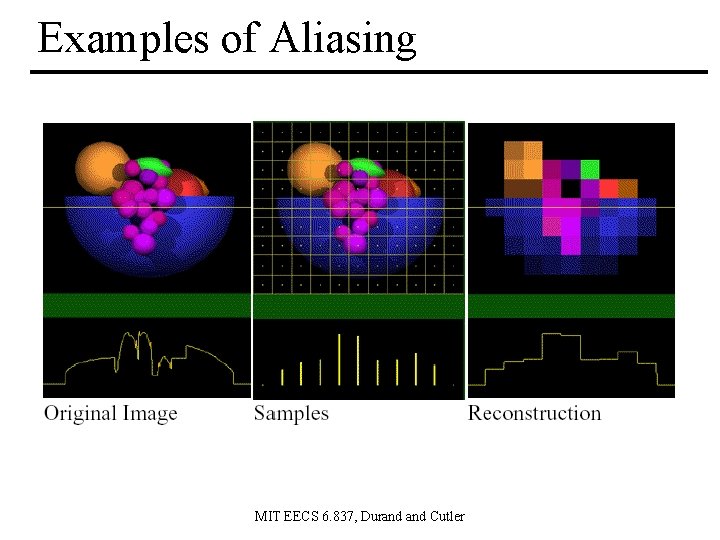 Examples of Aliasing

Original Image

Samples

Reconstruction

MIT EECS 6.837, Durand and Cutler